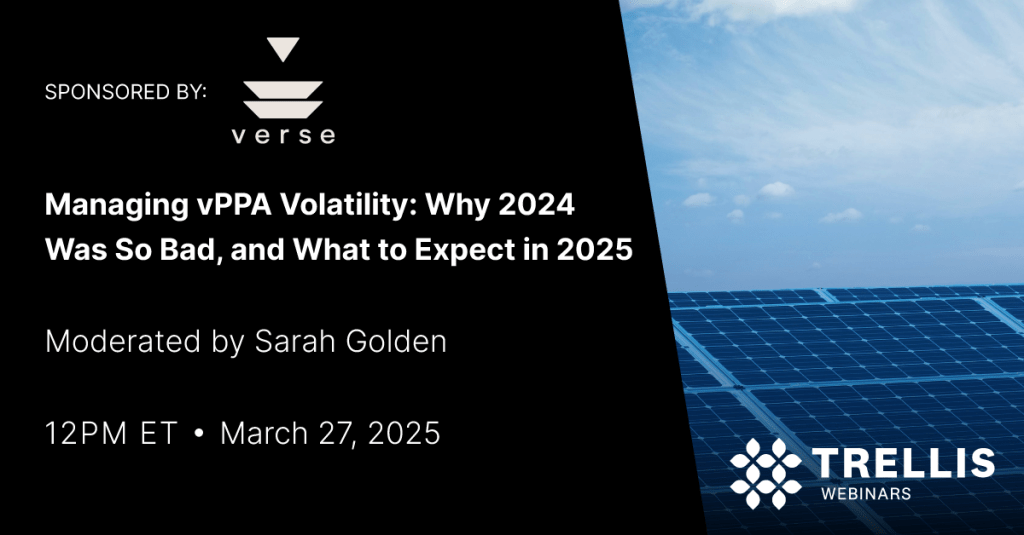 SPONSORED BY:

verse

Managing vPPA Volatility: Why 2024 Was So Bad, and What to Expect in 2025

Moderated by Sarah Golden

12PM ET • March 27, 2025

TRELLIS
WEBINARS